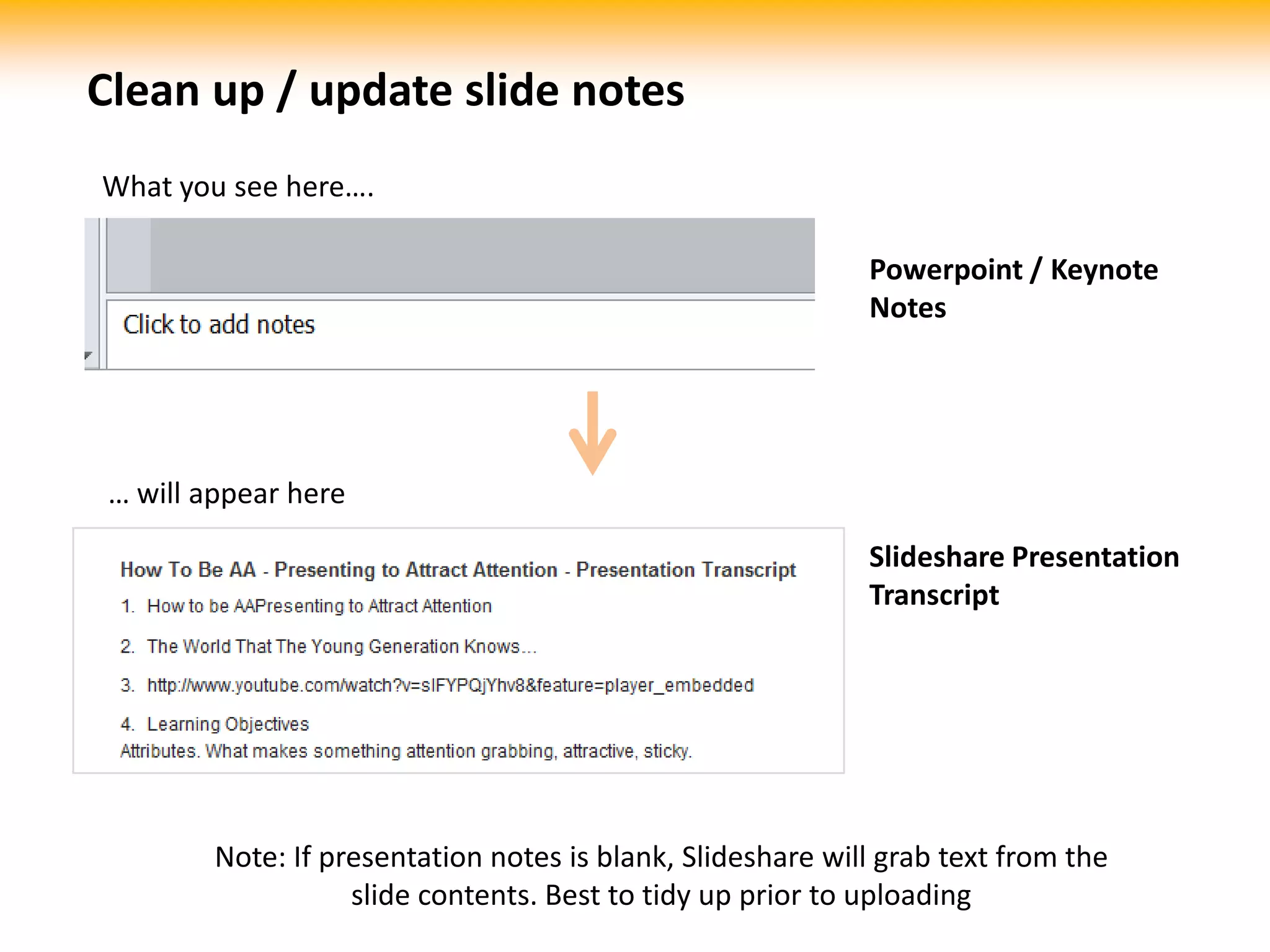 Clean up / update slide notes

What you see here….

Click to add notes

Powerpoint / Keynote Notes

… will appear here

How To Be AA - Presenting to Attract Attention - Presentation Transcript

1. How to be AAPresenting to Attract Attention

2. The World That The Young Generation Knows…

3. http://www.youtube.com/watch?v=sIFYPQjYhv8&feature=player_embedded

4. Learning Objectives
Attributes. What makes something attention grabbing, attractive, sticky.

Slideshare Presentation Transcript

Note: If presentation notes is blank, Slideshare will grab text from the slide contents. Best to tidy up prior to uploading